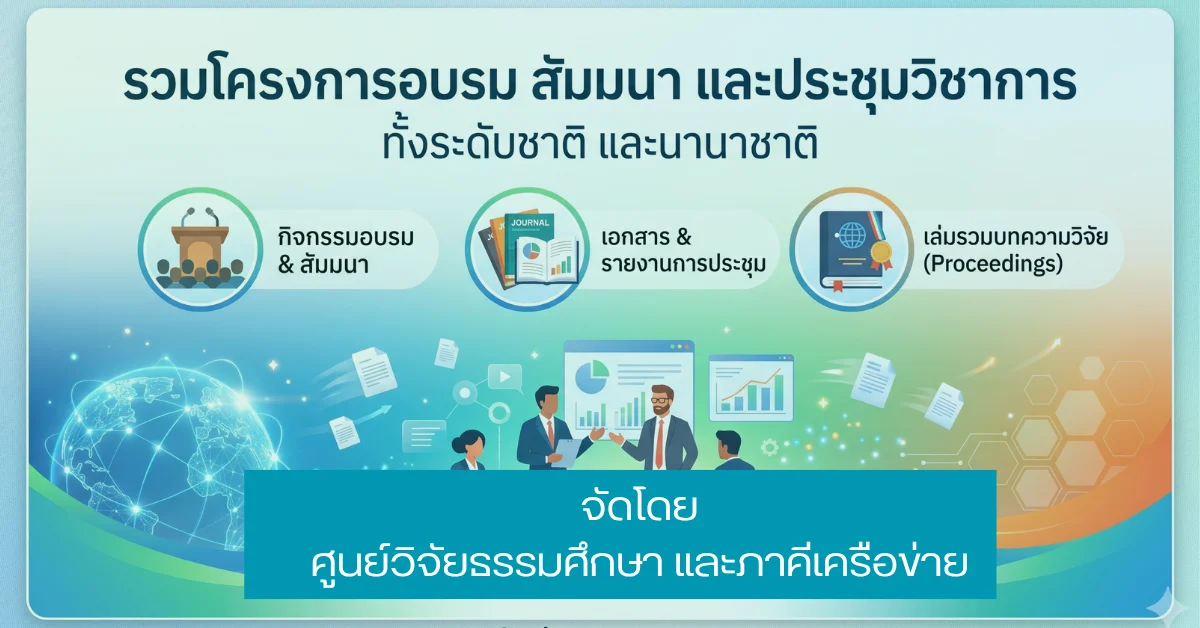 รวมโครงการอบรม สัมมนา และประชุมวิชาการ
ทั้งระดับชาติ และนานาชาติ

กิจกรรมอบรม & สัมมนา

JOURNAL

เอกสาร & รายงานการประชุม

เล่มรวมบทความวิจัย (Proceedings)

จัดโดย
ศูนย์วิจัยธรรมศึกษา และภาคีเครือข่าย